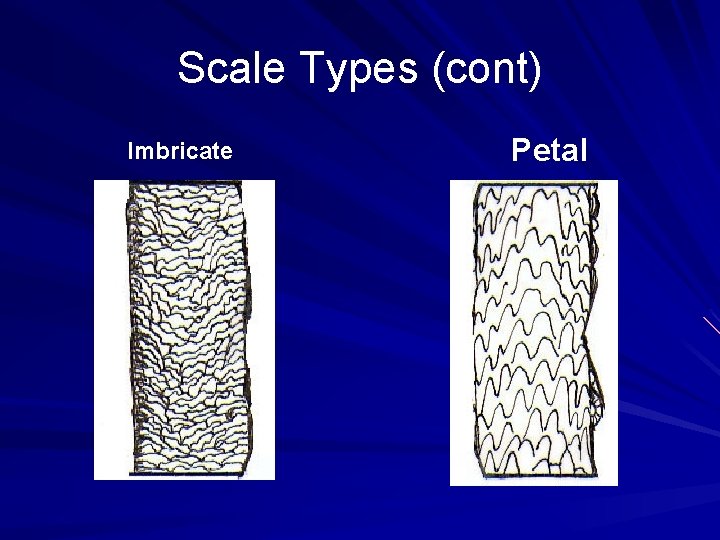 Scale Types (cont)

Imbricate

Petal